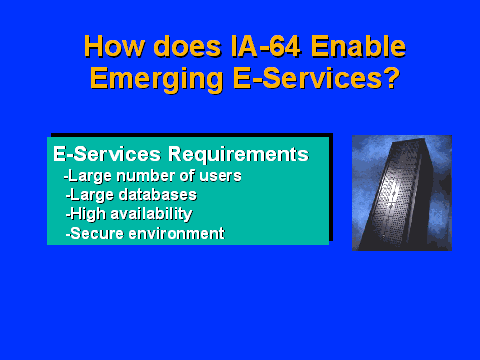 How does IA-64 Enable Emerging E-Services?

E-Services Requirements
-Large number of users
-Large databases
-High availability
-Secure environment